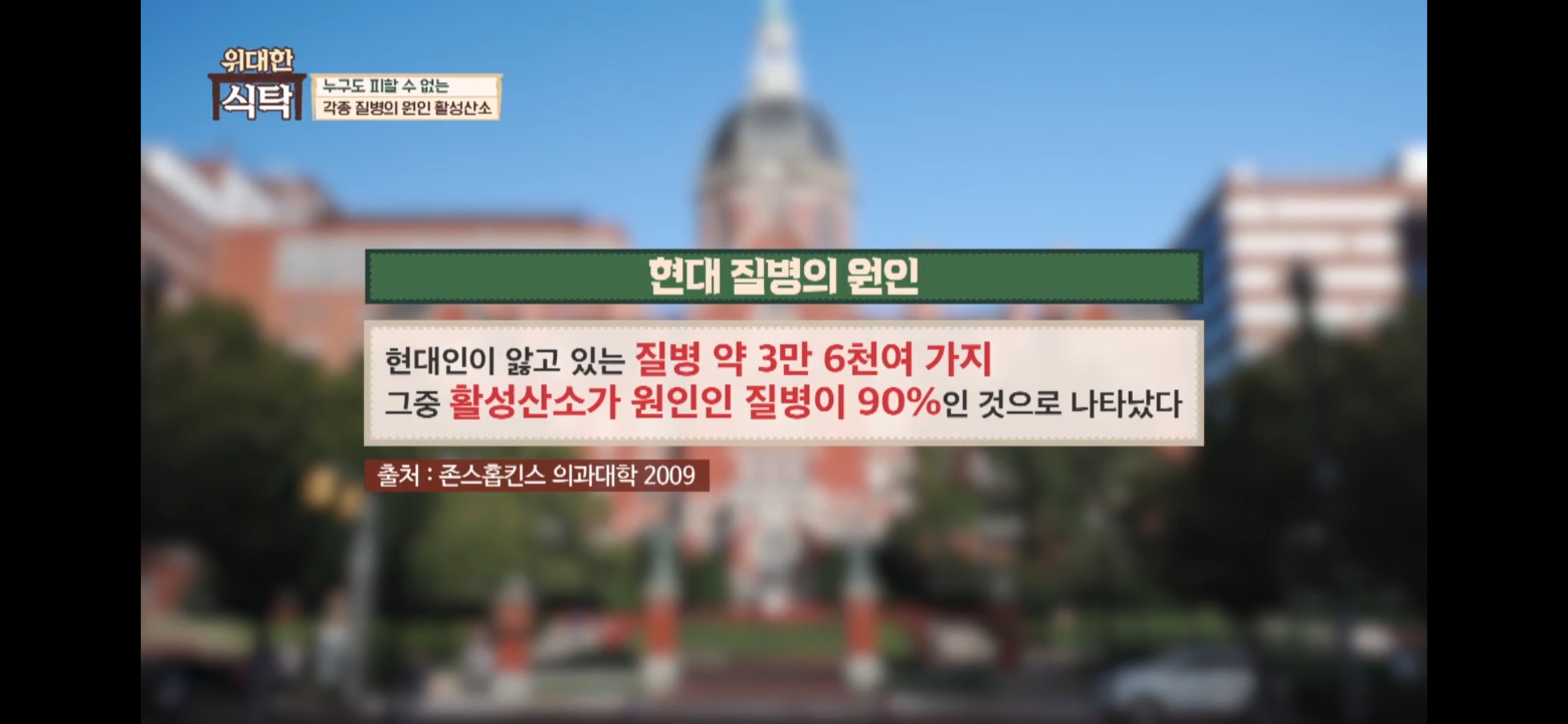 위대한 식탁

누구도 피할 수 없는 각종 질병의 원인 활성산소

현대 질병의 원인

현대인이 앓고 있는 질병 약 3만 6천여 가지
그중 활성산소가 원인인 질병이 90%인 것으로 나타났다

출처 : 존스홉킨스 의과대학 2009